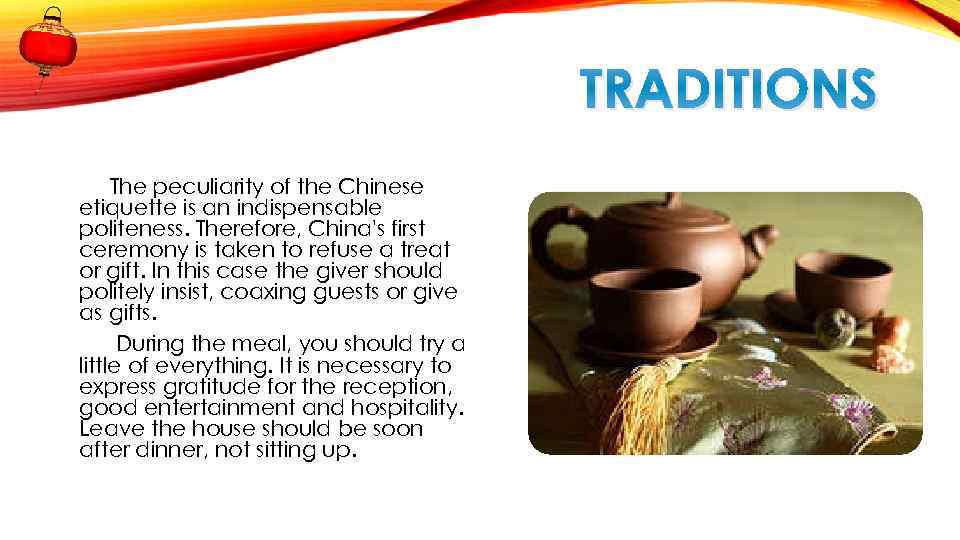 TRADITIONS

The peculiarity of the Chinese etiquette is an indispensable politeness. Therefore, China's first ceremony is taken to refuse a treat or gift. In this case the giver should politely insist, coaxing guests or give as gifts.

During the meal, you should try a little of everything. It is necessary to express gratitude for the reception, good entertainment and hospitality. Leave the house should be soon after dinner, not sitting up.